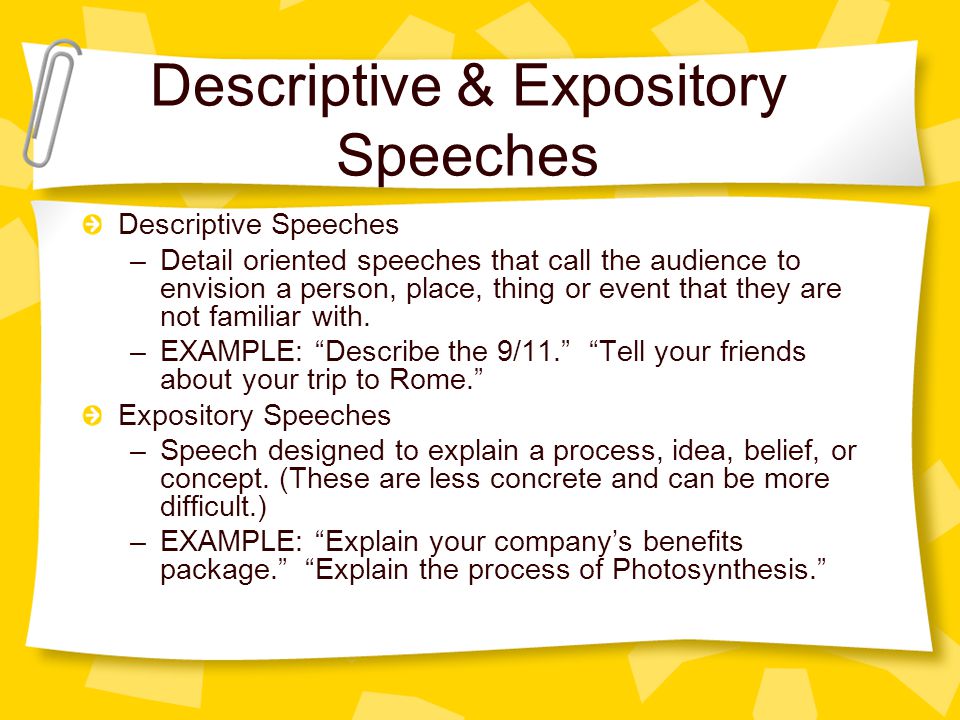 Descriptive & Expository Speeches

Descriptive Speeches

– Detail oriented speeches that call the audience to envision a person, place, thing or event that they are not familiar with.

– EXAMPLE: “Describe the 9/11.” “Tell your friends about your trip to Rome.”

Expository Speeches

– Speech designed to explain a process, idea, belief, or concept. (These are less concrete and can be more difficult.)

– EXAMPLE: “Explain your company’s benefits package.” “Explain the process of Photosynthesis.”